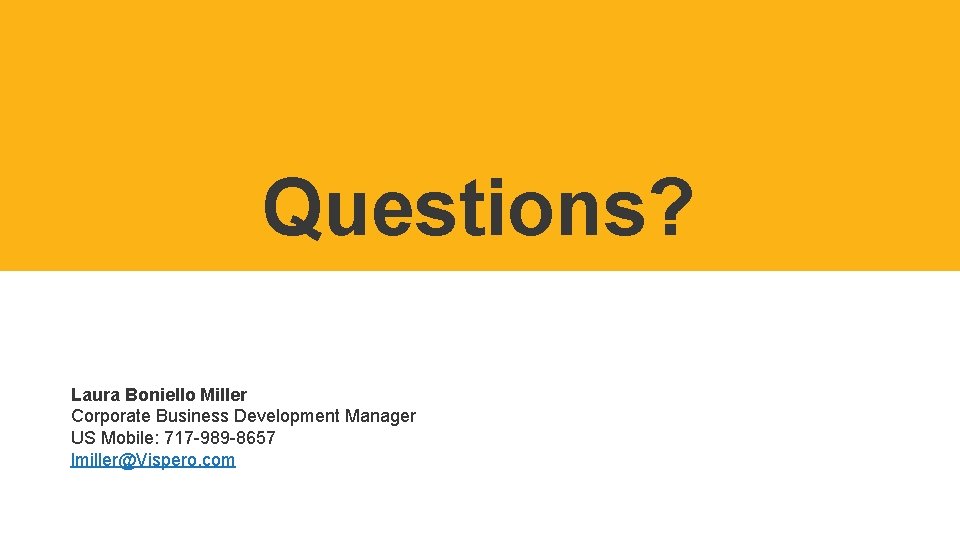 Questions?

Laura Boniello Miller
Corporate Business Development Manager
US Mobile: 717-989-8657
lmiller@Vispero.com